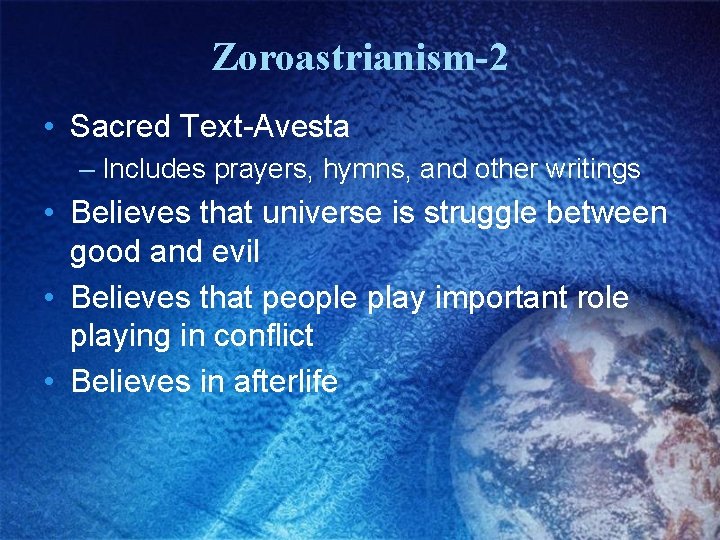 Zoroastrianism-2

• Sacred Text-Avesta
– Includes prayers, hymns, and other writings
• Believes that universe is struggle between good and evil
• Believes that people play important role playing in conflict
• Believes in afterlife